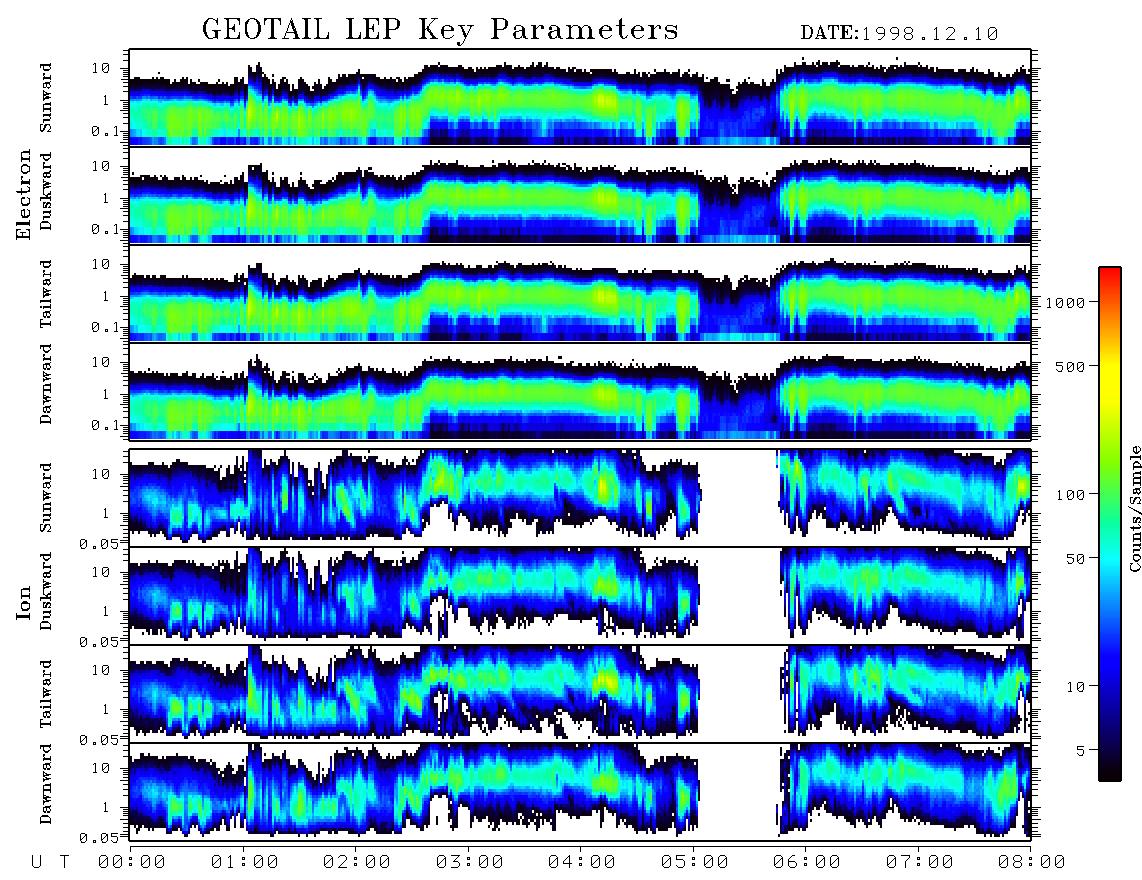 GEOTAIL LEP Key Parameters DATE:1998.12.10

Electron

Sunward
10
1
0.1

Duskward
10
1
0.1

Tailward
10
1
0.1

Dawnward
10
1
0.1

Ion

Sunward
10
1
0.05

Duskward
10
1
0.05

Tailward
10
1
0.05

Dawnward
10
1
0.05

U T 00:00 01:00 02:00 03:00 04:00 05:00 06:00 07:00 08:00

1000
500
100
50
10
5
Counts/Sample